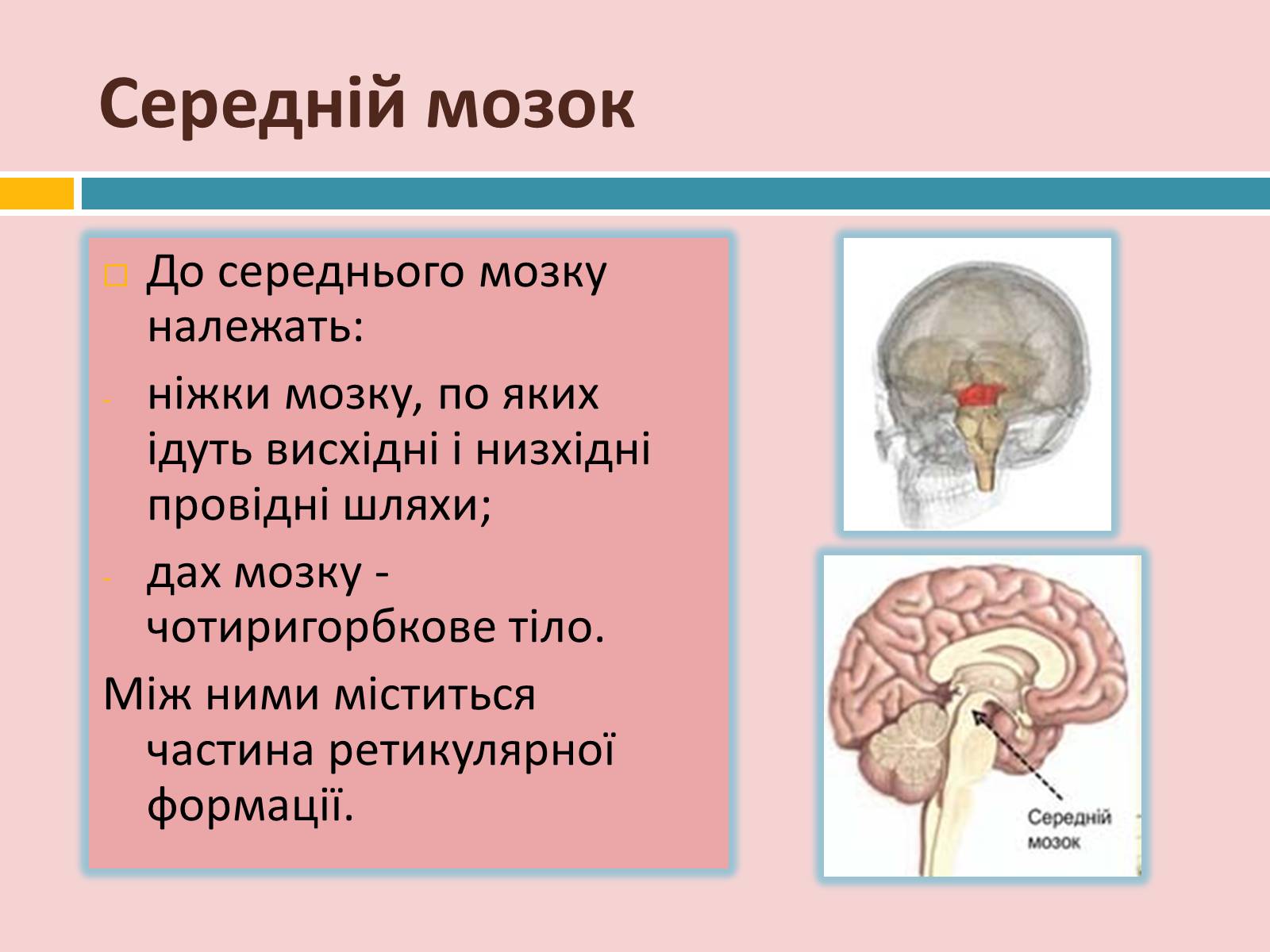 Середній мозок

До середнього мозку належать:

- ніжки мозку, по яких ідуть висхідні і низхідні провідні шляхи;
- дах мозку - чотиригорбкове тіло.

Між ними міститься частина ретикулярної формації.

Середній мозок